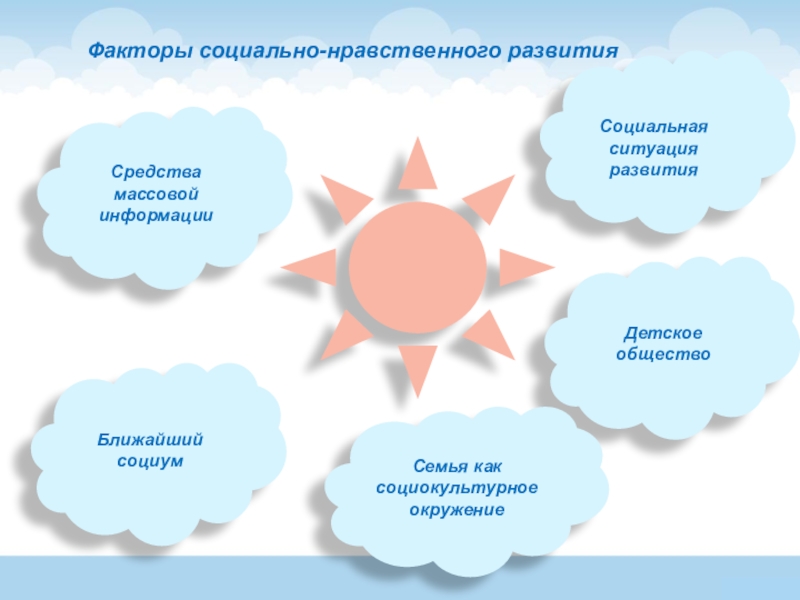 Факторы социально-нравственного развития

Средства массовой информации

Социальная ситуация развития

Детское общество

Ближайший социум

Семья как социокультурное окружение